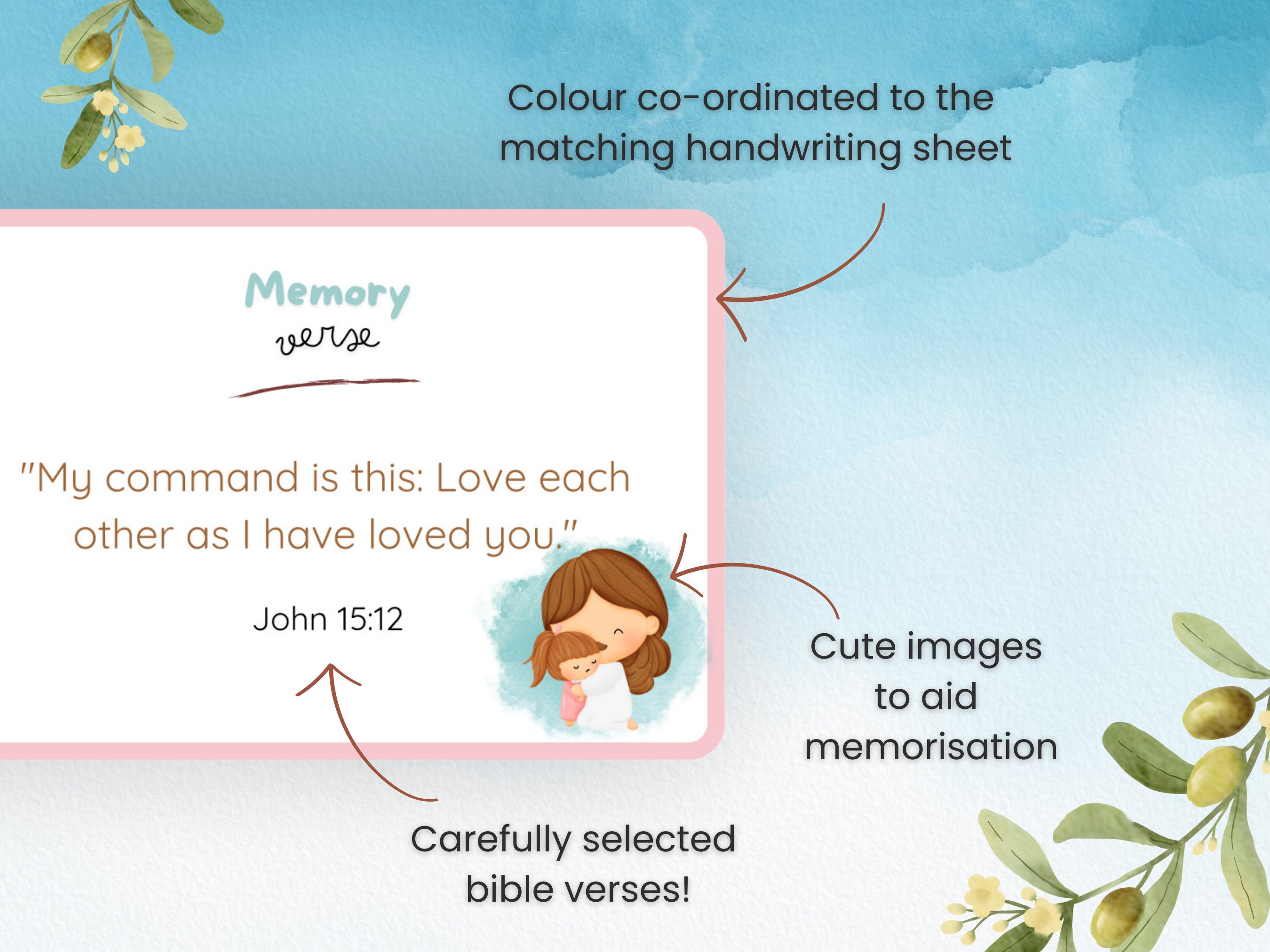 Colour co-ordinated to the matching handwriting sheet

Memory
verse

"My command is this: Love each other as I have loved you."

John 15:12

Cute images to aid memorisation

Carefully selected bible verses!